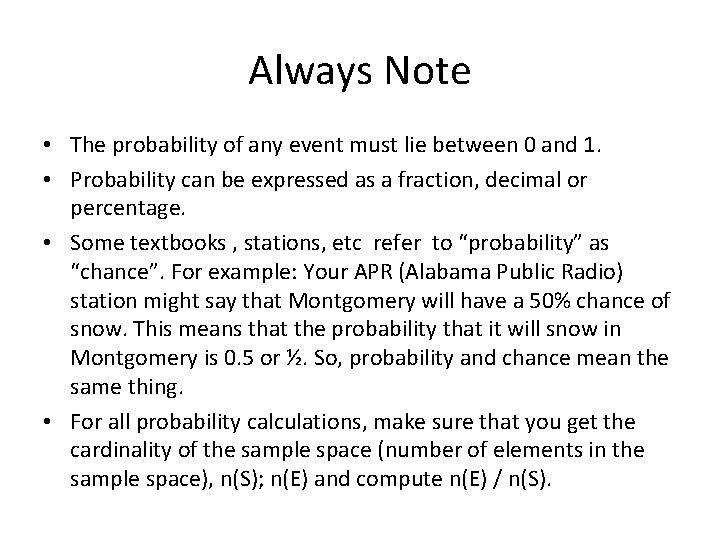 Always Note

• The probability of any event must lie between 0 and 1.

• Probability can be expressed as a fraction, decimal or percentage.

• Some textbooks , stations, etc refer to “probability” as “chance”. For example: Your APR (Alabama Public Radio) station might say that Montgomery will have a 50% chance of snow. This means that the probability that it will snow in Montgomery is 0.5 or ½. So, probability and chance mean the same thing.

• For all probability calculations, make sure that you get the cardinality of the sample space (number of elements in the sample space), n(S); n(E) and compute n(E) / n(S).